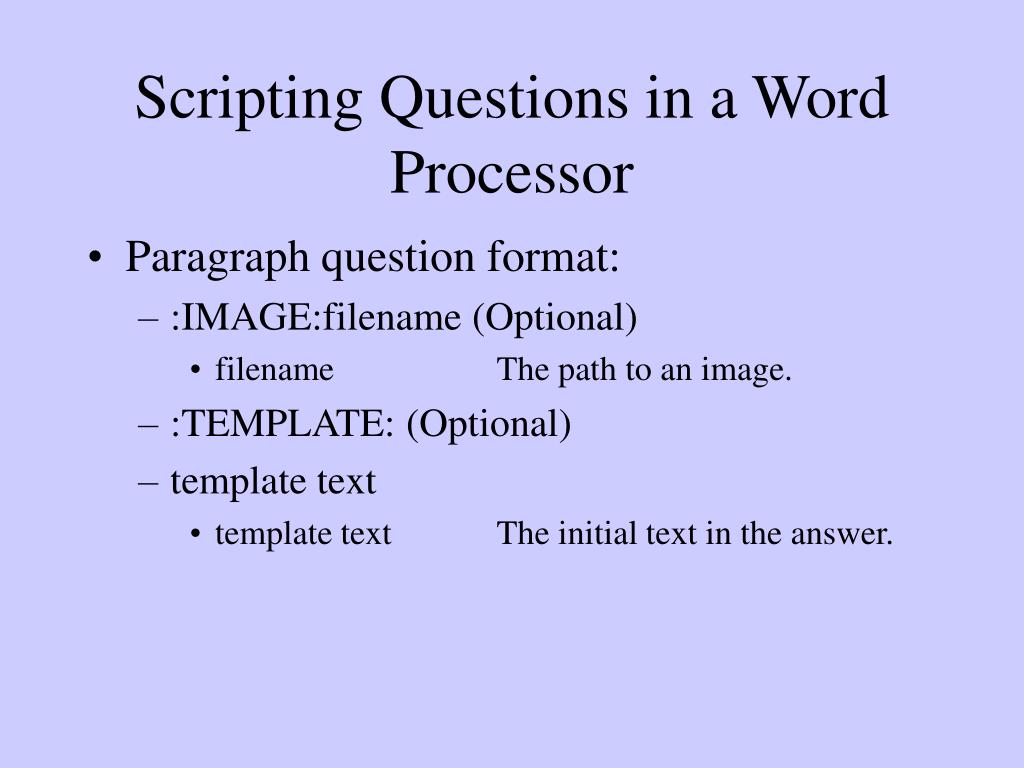 Scripting Questions in a Word Processor

• Paragraph question format:

– :IMAGE:filename (Optional)

• filename The path to an image.

– :TEMPLATE: (Optional)

– template text

• template text The initial text in the answer.